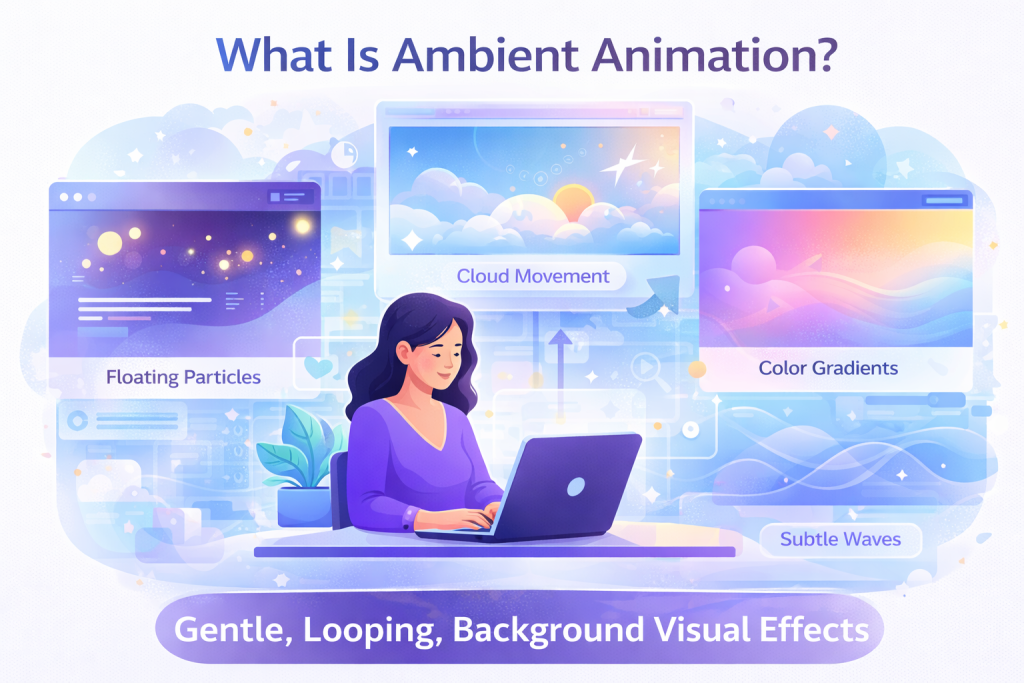 What Is Ambient Animation?

Cloud Movement

Floating Particles

Color Gradients

Subtle Waves

Gentle, Looping, Background Visual Effects